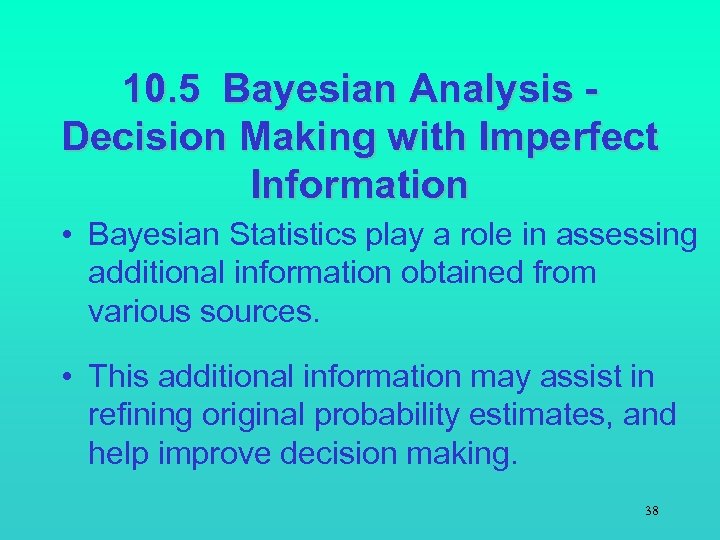 10.5 Bayesian Analysis - Decision Making with Imperfect Information

• Bayesian Statistics play a role in assessing additional information obtained from various sources.

• This additional information may assist in refining original probability estimates, and help improve decision making.

38